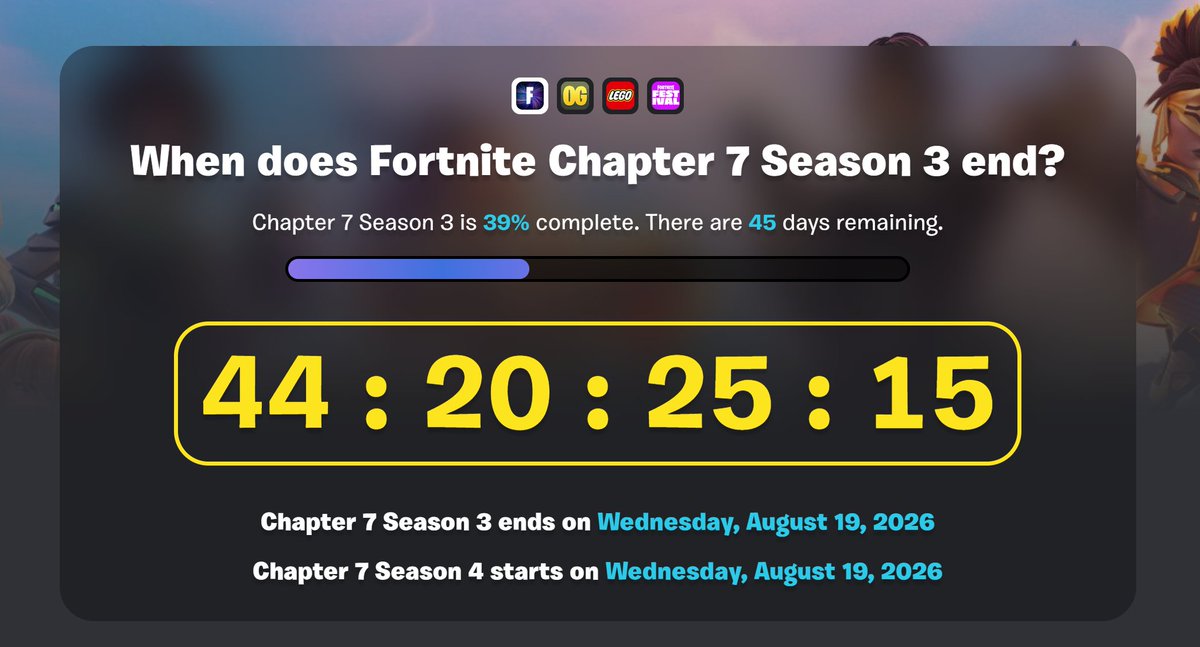 F OG LEGO FORTNITE FESTIVAL

When does Fortnite Chapter 7 Season 3 end?

Chapter 7 Season 3 is 39% complete. There are 45 days remaining.

44 : 20 : 25 : 15

Chapter 7 Season 3 ends on Wednesday, August 19, 2026

Chapter 7 Season 4 starts on Wednesday, August 19, 2026